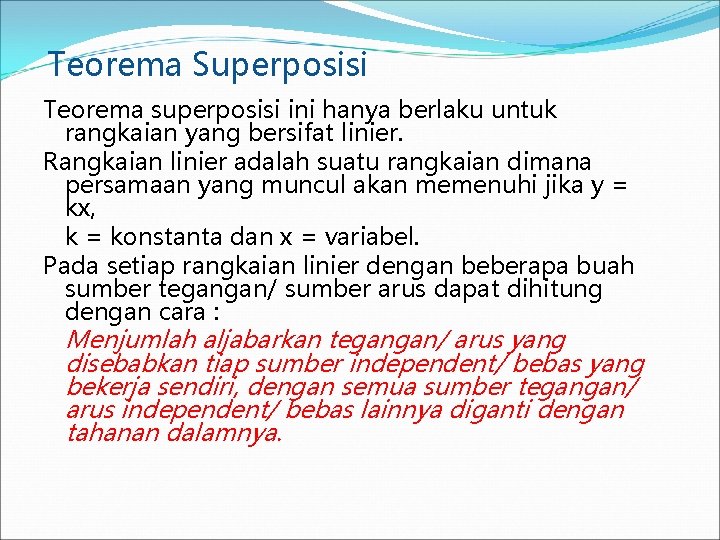 Teorema Superposisi

Teorema superposisi ini hanya berlaku untuk rangkaian yang bersifat linier.

Rangkaian linier adalah suatu rangkaian dimana persamaan yang muncul akan memenuhi jika y = kx,

k = konstanta dan x = variabel.

Pada setiap rangkaian linier dengan beberapa buah sumber tegangan/ sumber arus dapat dihitung dengan cara :

Menjumlah aljabarkan tegangan/ arus yang disebabkan tiap sumber independent/ bebas yang bekerja sendiri, dengan semua sumber tegangan/ arus independent/ bebas lainnya diganti dengan tahanan dalamnya.